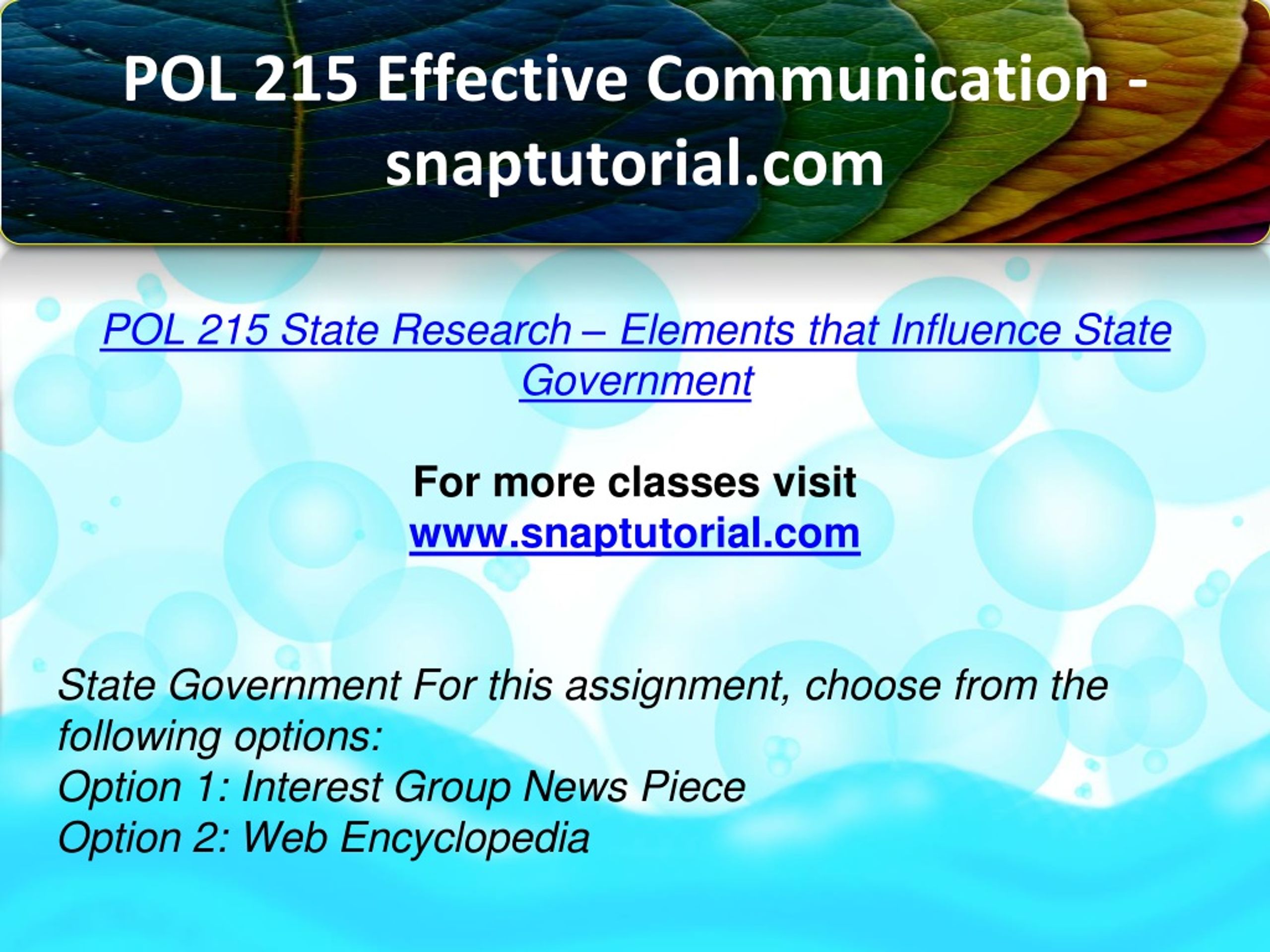 POL 215 Effective Communication - snaptutorial.com

POL 215 State Research – Elements that Influence State Government

For more classes visit
www.snaptutorial.com

State Government For this assignment, choose from the following options:
Option 1: Interest Group News Piece
Option 2: Web Encyclopedia